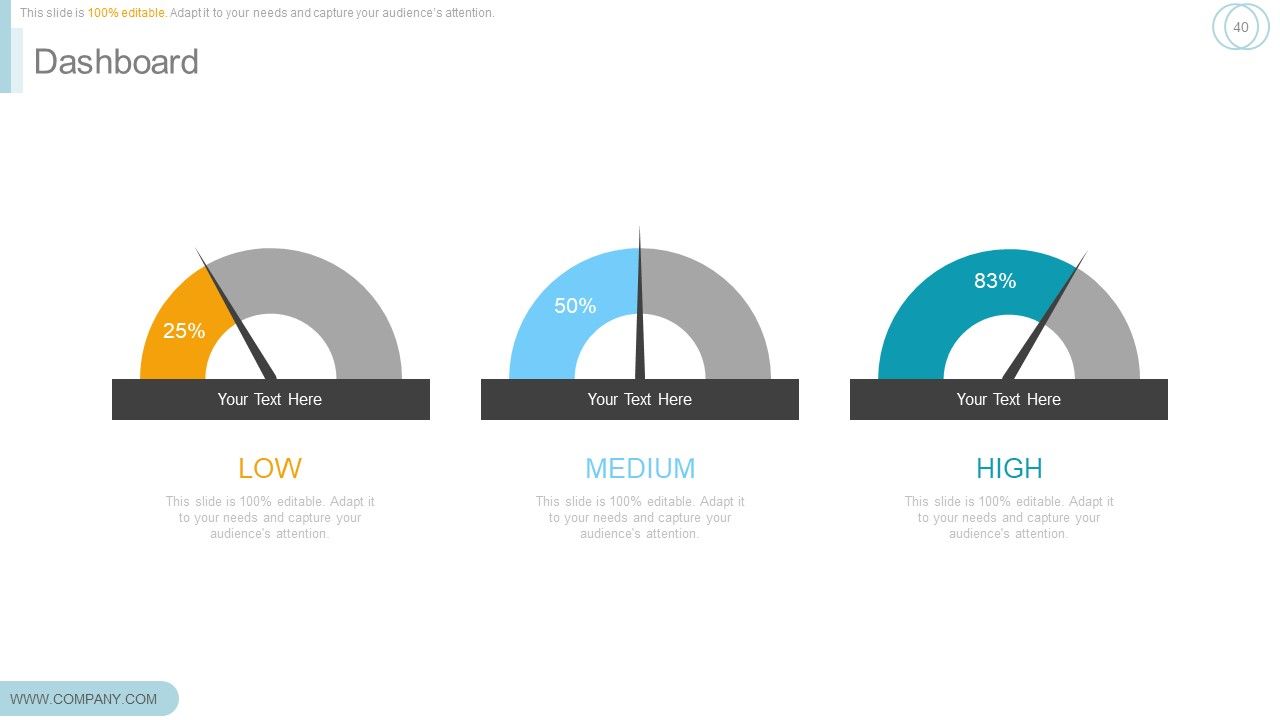 This slide is 100% editable. Adapt it to your needs and capture your audience's attention.

40

Dashboard

25%

Your Text Here

LOW

This slide is 100% editable. Adapt it to your needs and capture your audience's attention.

50%

Your Text Here

MEDIUM

This slide is 100% editable. Adapt it to your needs and capture your audience's attention.

83%

Your Text Here

HIGH

This slide is 100% editable. Adapt it to your needs and capture your audience's attention.

WWW.COMPANY.COM